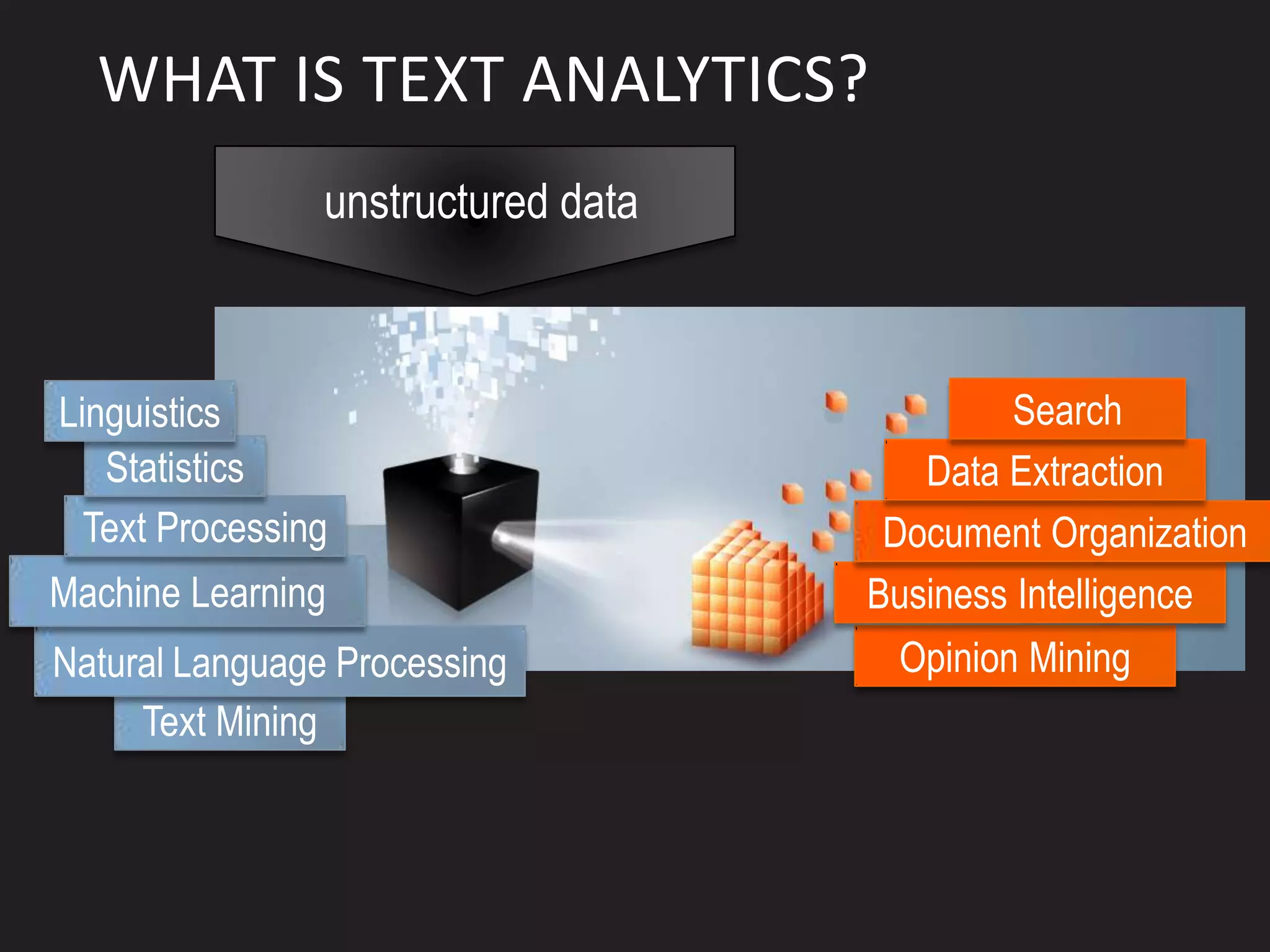 WHAT IS TEXT ANALYTICS?

unstructured data

Linguistics
Statistics
Text Processing
Machine Learning
Natural Language Processing
Text Mining

Search
Data Extraction
Document Organization
Business Intelligence
Opinion Mining